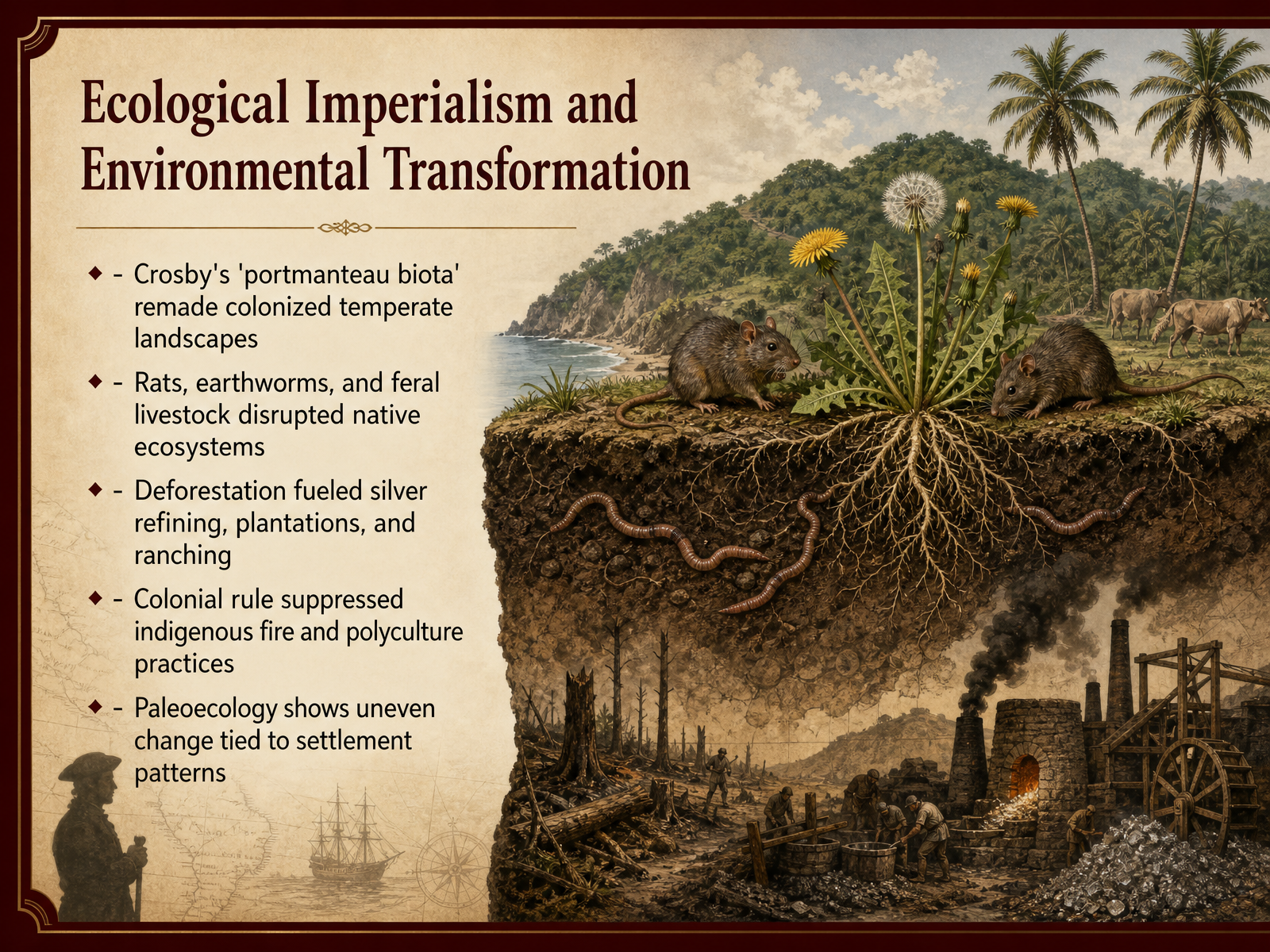 Ecological Imperialism and Environmental Transformation

◆ - Crosby's 'portmanteau biota' remade colonized temperate landscapes

◆ - Rats, earthworms, and feral livestock disrupted native ecosystems

◆ - Deforestation fueled silver refining, plantations, and ranching

◆ - Colonial rule suppressed indigenous fire and polyculture practices

◆ - Paleoecology shows uneven change tied to settlement patterns